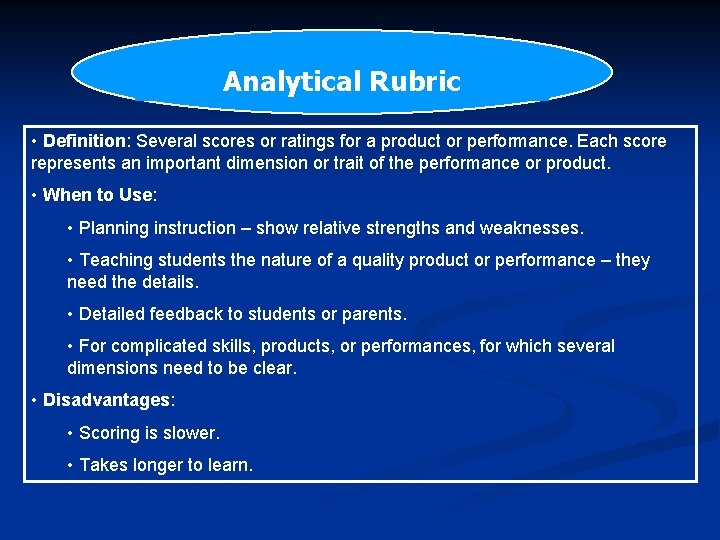 Analytical Rubric

• Definition: Several scores or ratings for a product or performance. Each score represents an important dimension or trait of the performance or product.

• When to Use:

• Planning instruction – show relative strengths and weaknesses.

• Teaching students the nature of a quality product or performance – they need the details.

• Detailed feedback to students or parents.

• For complicated skills, products, or performances, for which several dimensions need to be clear.

• Disadvantages:

• Scoring is slower.

• Takes longer to learn.